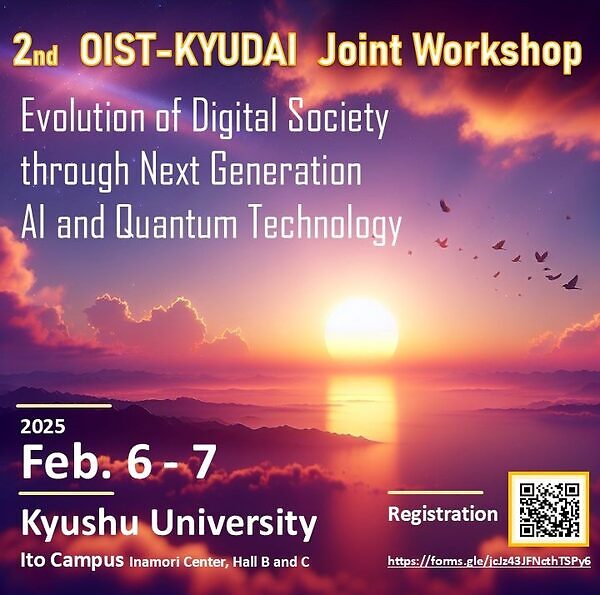 2nd OIST-KYUDAI Joint Workshop

Evolution of Digital Society through Next Generation AI and Quantum Technology

2025
Feb. 6 - 7

Kyushu University
Ito Campus Inamori Center, Hall B and C

Registration

https://forms.gle/jcJz43JFNcthTSPy6